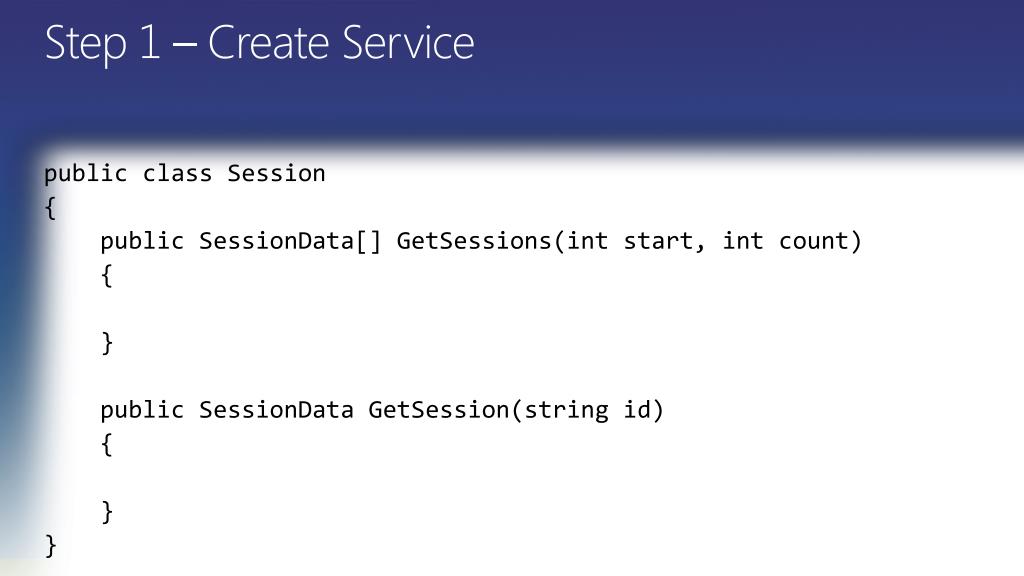 Step 1 – Create Service

public class Session
{
    public SessionData[] GetSessions(int start, int count)
    {

    }

    public SessionData GetSession(string id)
    {

    }
}